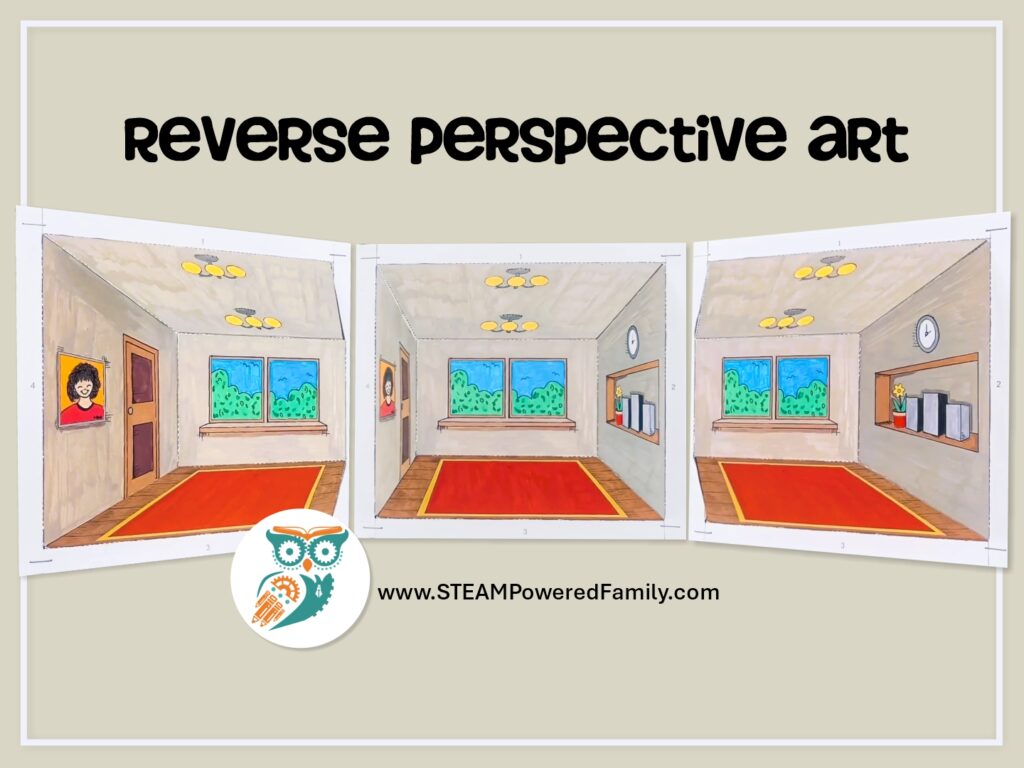 Reverse Perspective Art

1
4
3

1
2
3

1
2
3

www.STEAMPoweredFamily.com